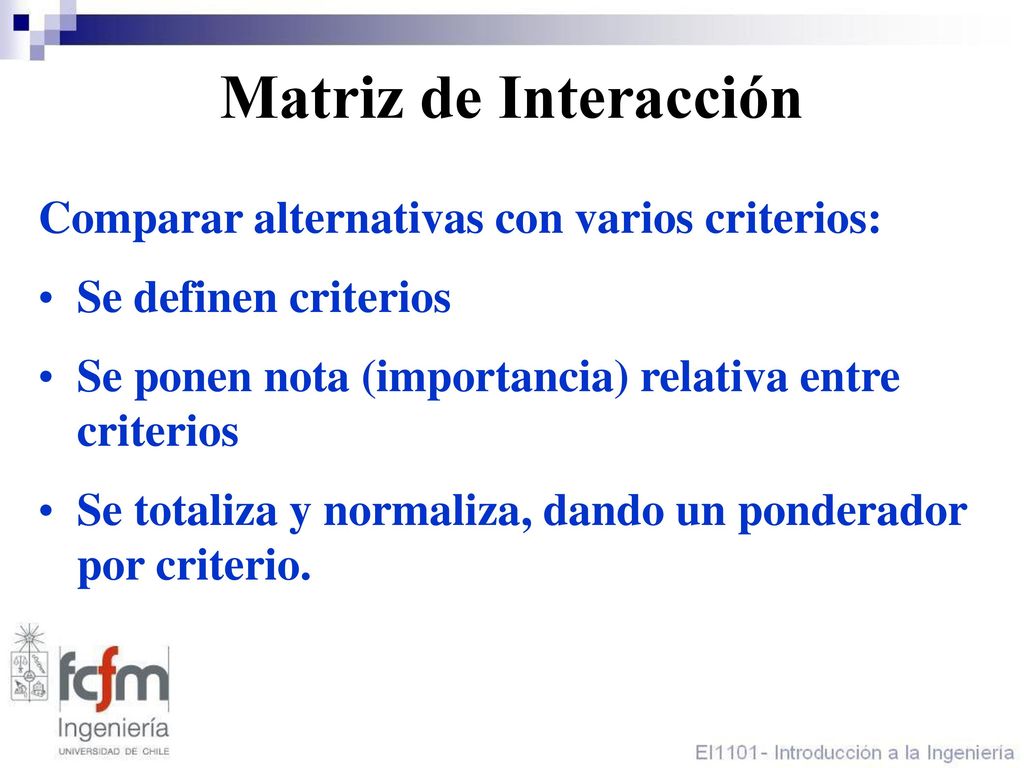 Matriz de Interacción

Comparar alternativas con varios criterios:

• Se definen criterios
• Se ponen nota (importancia) relativa entre criterios
• Se totaliza y normaliza, dando un ponderador por criterio.

fcfm
Ingeniería
UNIVERSIDAD DE CHILE

EI1101- Introducción a la Ingeniería